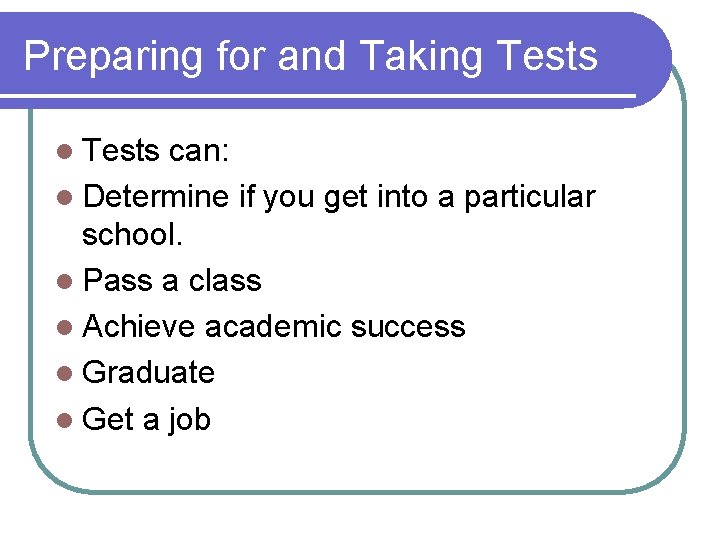 Preparing for and Taking Tests

- Tests can:
- Determine if you get into a particular school.
- Pass a class
- Achieve academic success
- Graduate
- Get a job